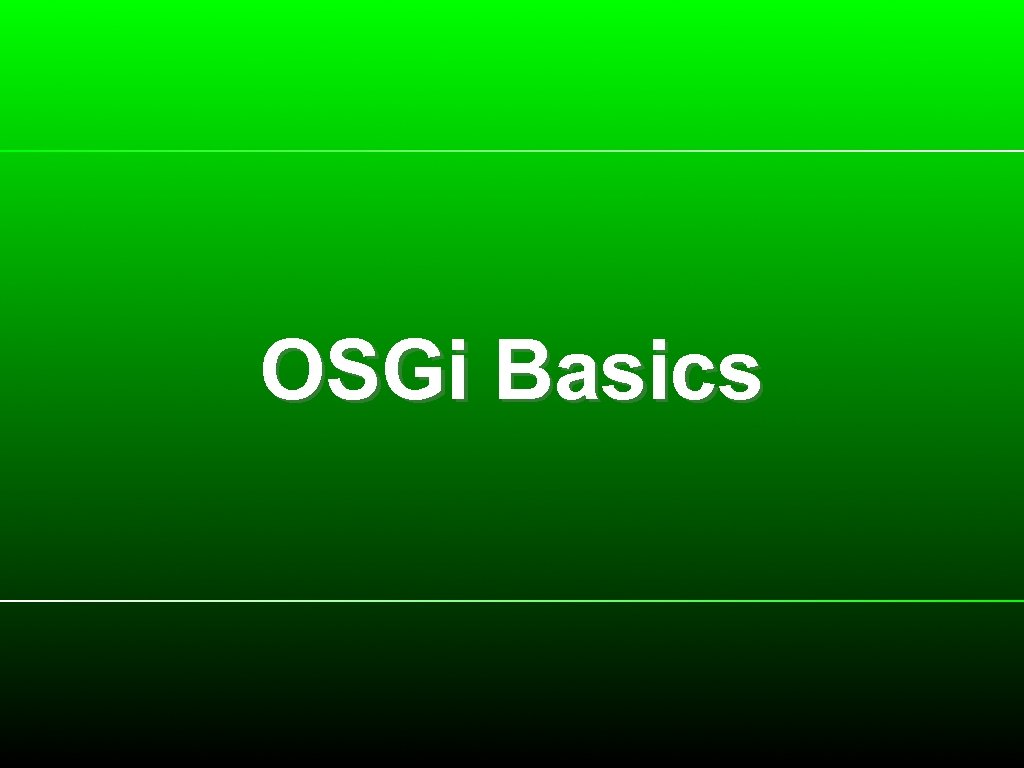 OSGi Basics